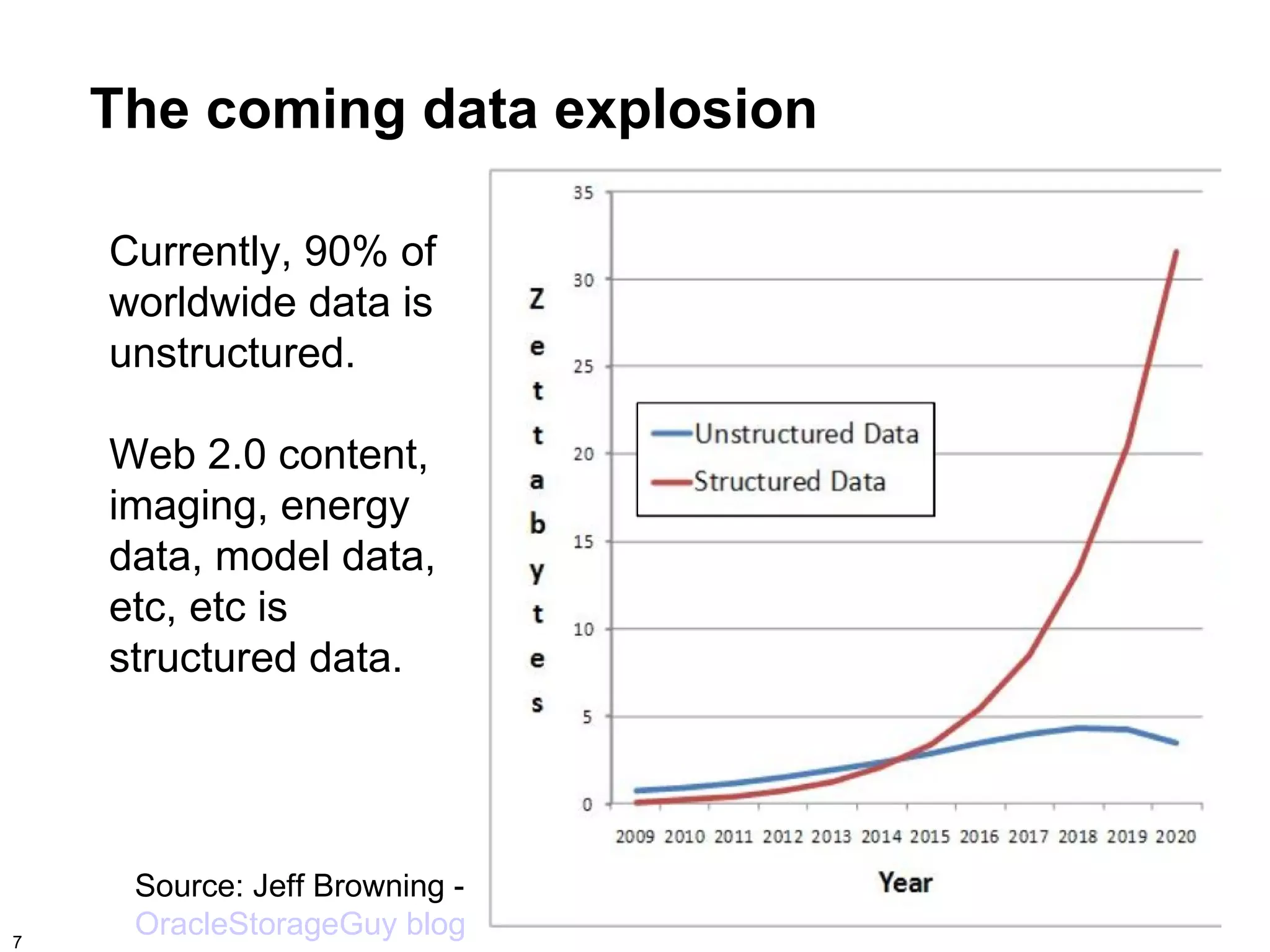 The coming data explosion

Currently, 90% of worldwide data is unstructured.

Web 2.0 content, imaging, energy data, model data, etc, etc is structured data.

Source: Jeff Browning - OracleStorageGuy blog

7

Zettabytes

35
30
25
20
15
10
5
0

Unstructured Data
Structured Data

2009 2010 2011 2012 2013 2014 2015 2016 2017 2018 2019 2020

Year